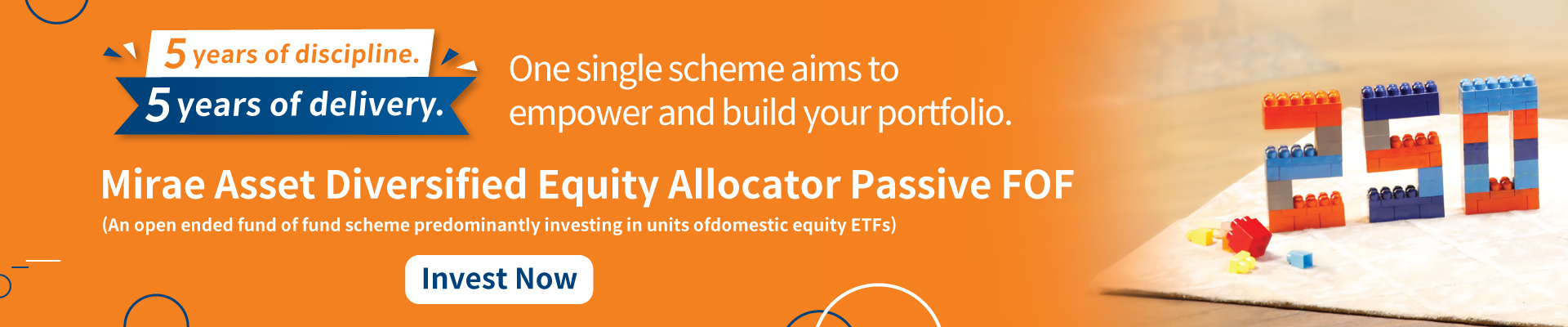 5 years of discipline.
5 years of delivery.

One single scheme aims to empower and build your portfolio.

Mirae Asset Diversified Equity Allocator Passive FOF

(An open ended fund of fund scheme predominantly investing in units ofdomestic equity ETFs)

Invest Now

250